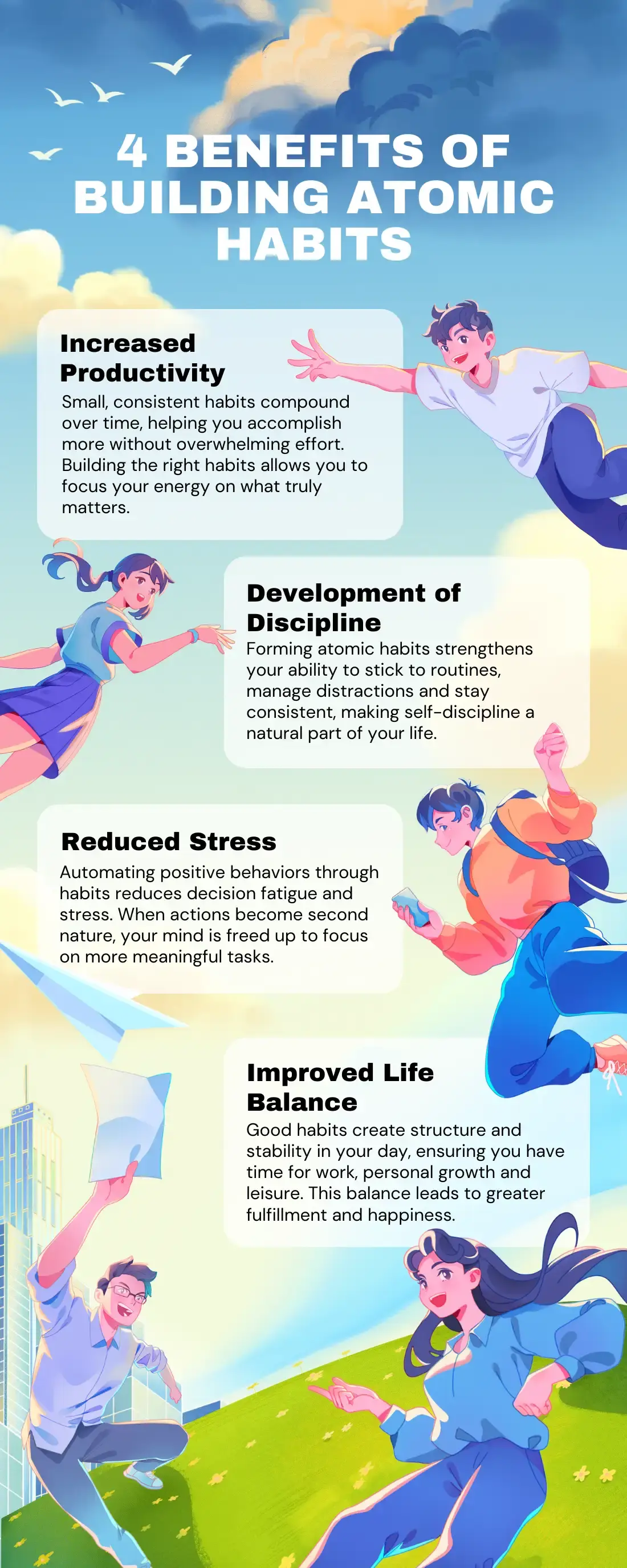 4 BENEFITS OF BUILDING ATOMIC HABITS

Increased Productivity
Small, consistent habits compound over time, helping you accomplish more without overwhelming effort. Building the right habits allows you to focus your energy on what truly matters.

Development of Discipline
Forming atomic habits strengthens your ability to stick to routines, manage distractions and stay consistent, making self-discipline a natural part of your life.

Reduced Stress
Automating positive behaviors through habits reduces decision fatigue and stress. When actions become second nature, your mind is freed up to focus on more meaningful tasks.

Improved Life Balance
Good habits create structure and stability in your day, ensuring you have time for work, personal growth and leisure. This balance leads to greater fulfillment and happiness.